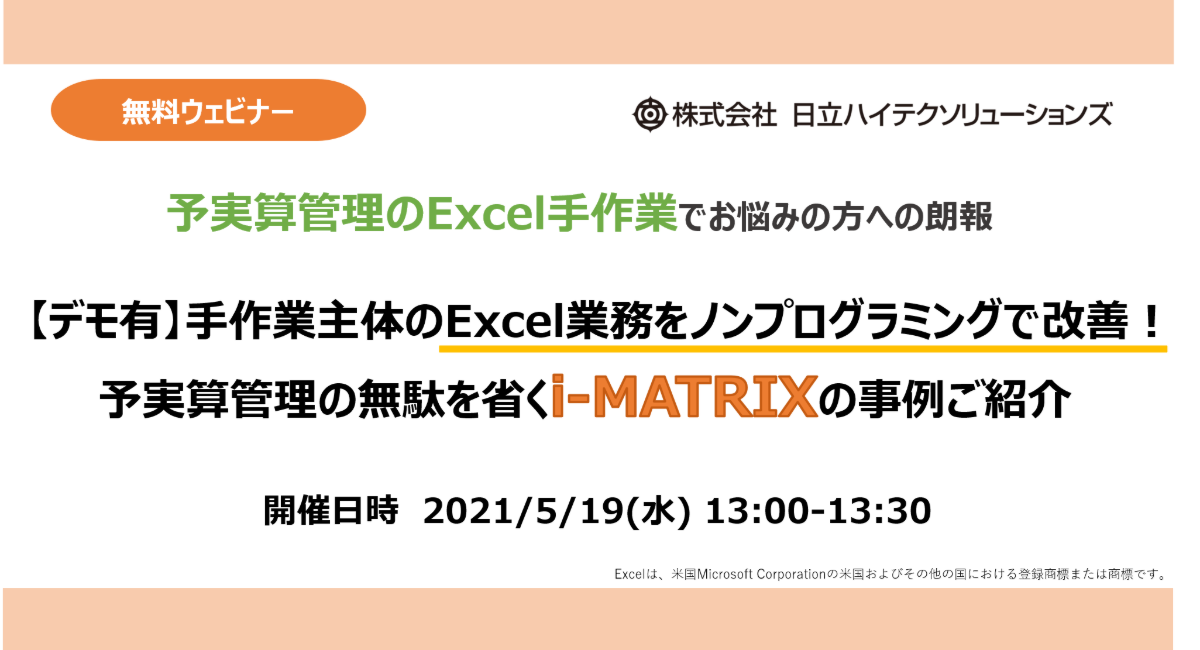 無料ウェビナー

株式会社 日立ハイテクソリューションズ

予実算管理のExcel手作業でお悩みの方への朗報

【デモ有】手作業主体のExcel業務をノンプログラミングで改善！
予実算管理の無駄を省くi-MATRIXの事例ご紹介

開催日時 2021/5/19(水) 13:00-13:30

Excelは、米国Microsoft Corporationの米国およびその他の国における登録商標または商標です。